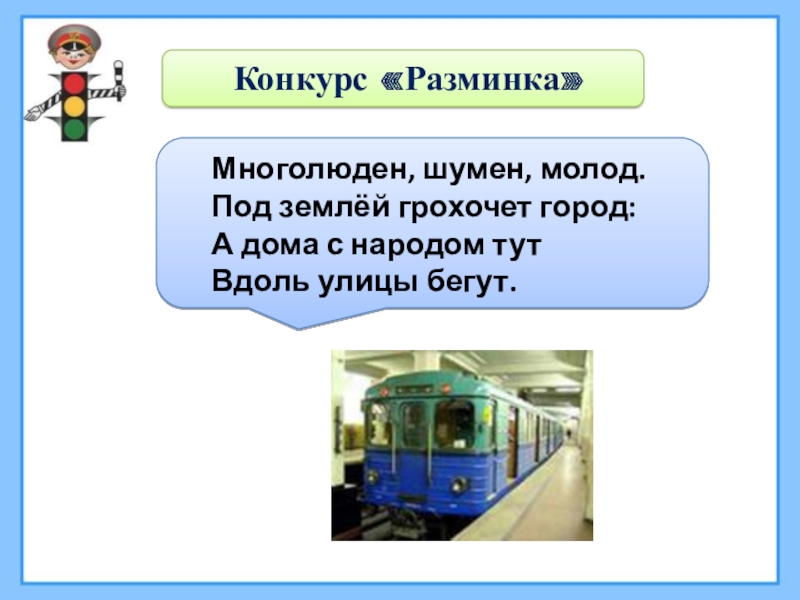 Конкурс «Разминка»

Многолюден, шумен, молод.
Под землёй грохочет город:
А дома с народом тут
Вдоль улицы бегут.